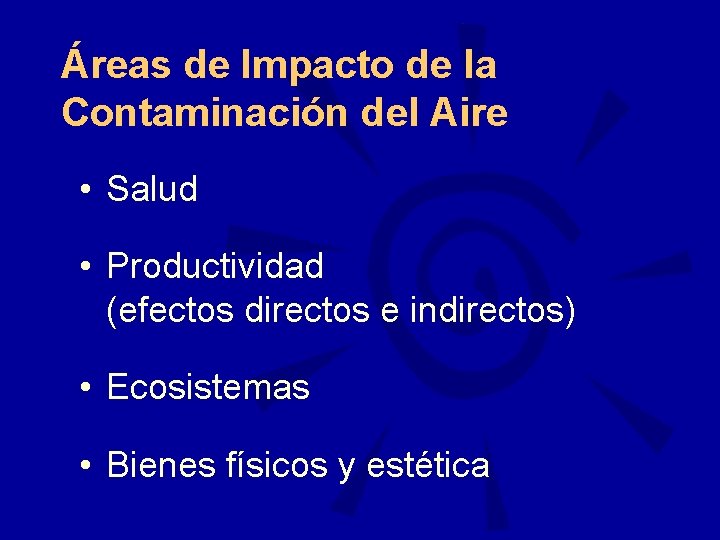 Áreas de Impacto de la Contaminación del Aire

• Salud

• Productividad (efectos directos e indirectos)

• Ecosistemas

• Bienes físicos y estética